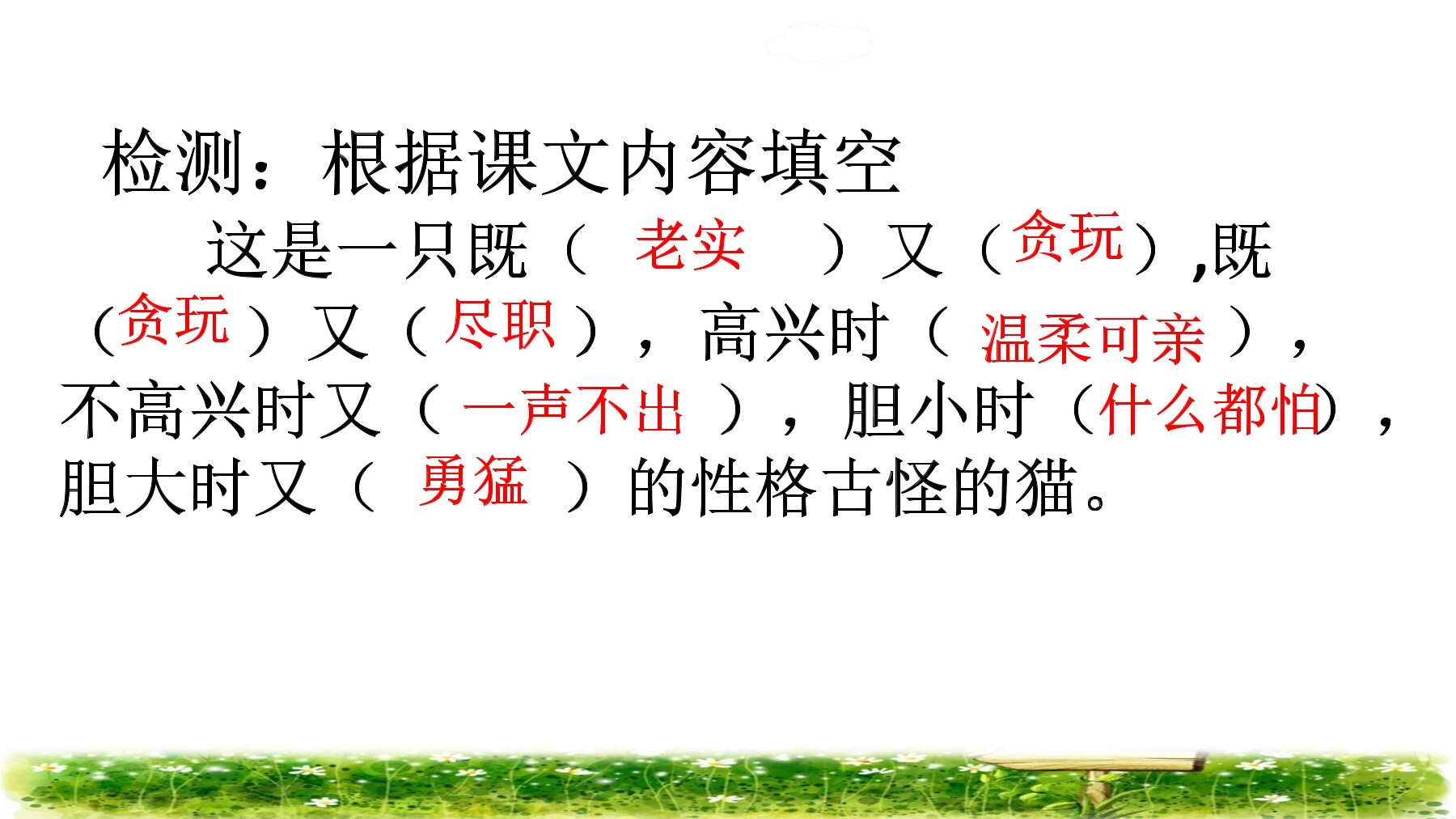 检测：根据课文内容填空

这是一只既（ 老实 ）又（贪玩）,既（贪玩）又（尽职），高兴时（ 温柔可亲 ），不高兴时又（ 一声不出 ），胆小时（什么都怕），胆大时又（ 勇猛 ）的性格古怪的猫。